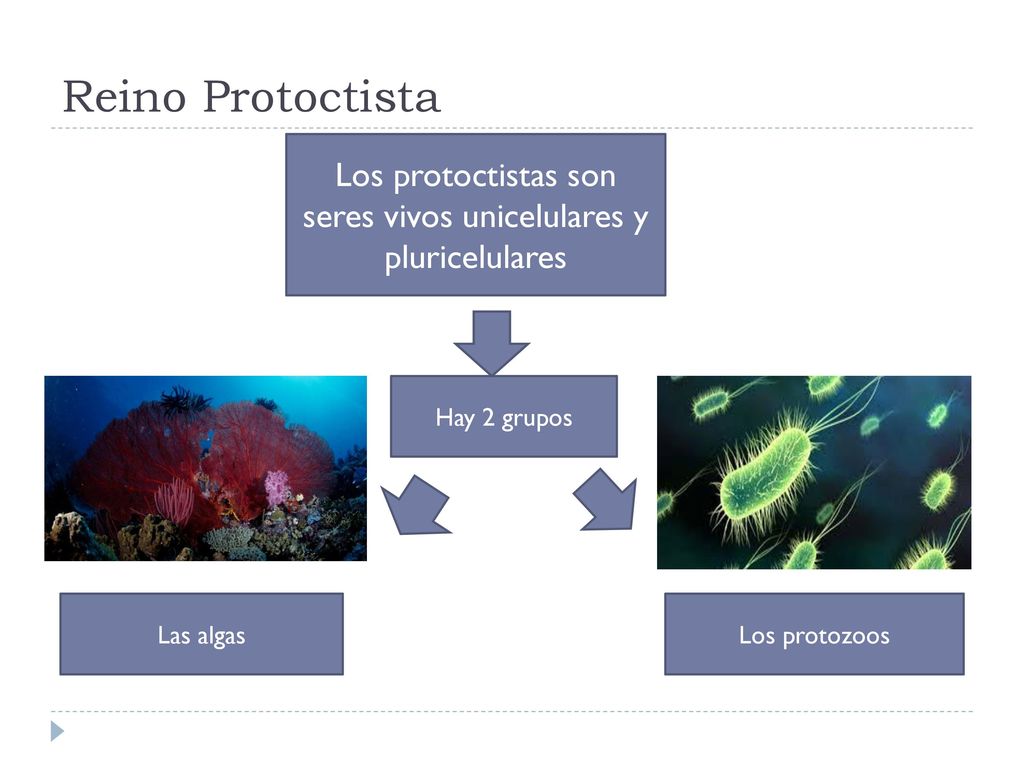 Reino Protoctista

Los protoctistas son seres vivos unicelulares y pluricelulares

Hay 2 grupos

Las algas

Los protozoos